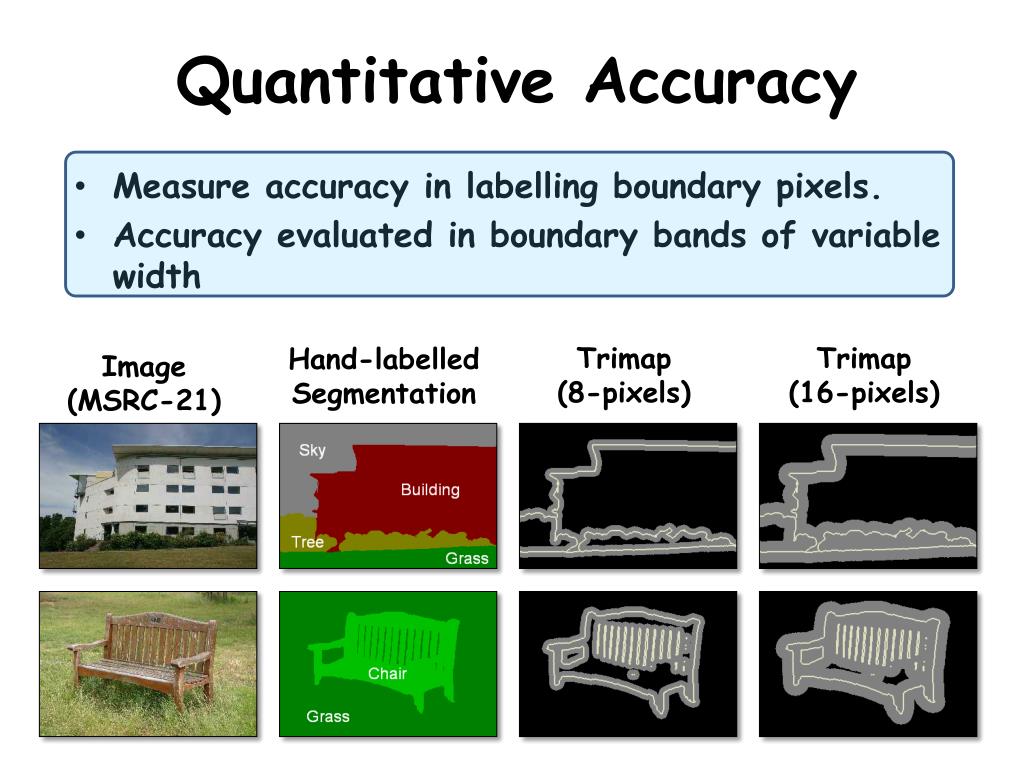 Quantitative Accuracy

• Measure accuracy in labelling boundary pixels.
• Accuracy evaluated in boundary bands of variable width

Image (MSRC-21)

Hand-labelled Segmentation

Trimap (8-pixels)

Trimap (16-pixels)

Sky
Building
Tree
Grass

Chair
Grass